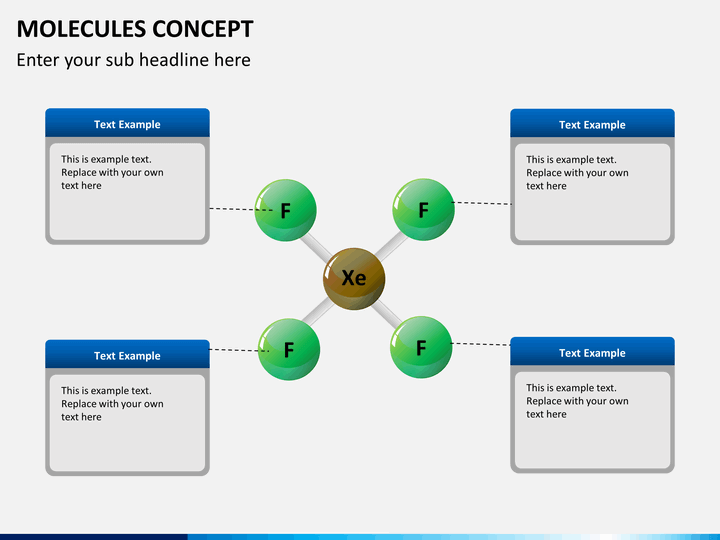 MOLECULES CONCEPT

Enter your sub headline here

Text Example

This is example text. Replace with your own text here

Text Example

This is example text. Replace with your own text here

F

F

Xe

F

F

Text Example

This is example text. Replace with your own text here

Text Example

This is example text. Replace with your own text here